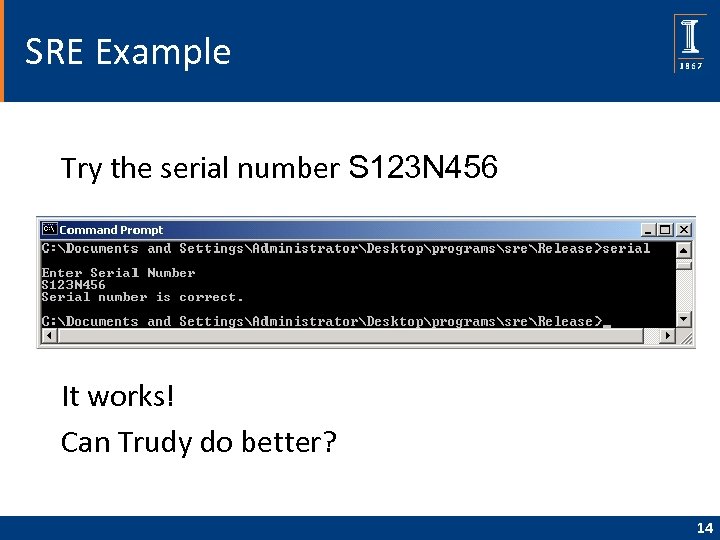 SRE Example

1867

Try the serial number S123N456

Command Prompt

C:\Documents and Settings\Administrator\Desktop\programs\sre\Release>serial

Enter Serial Number
S123N456
Serial number is correct.

C:\Documents and Settings\Administrator\Desktop\programs\sre\Release>_

It works!

Can Trudy do better?

14